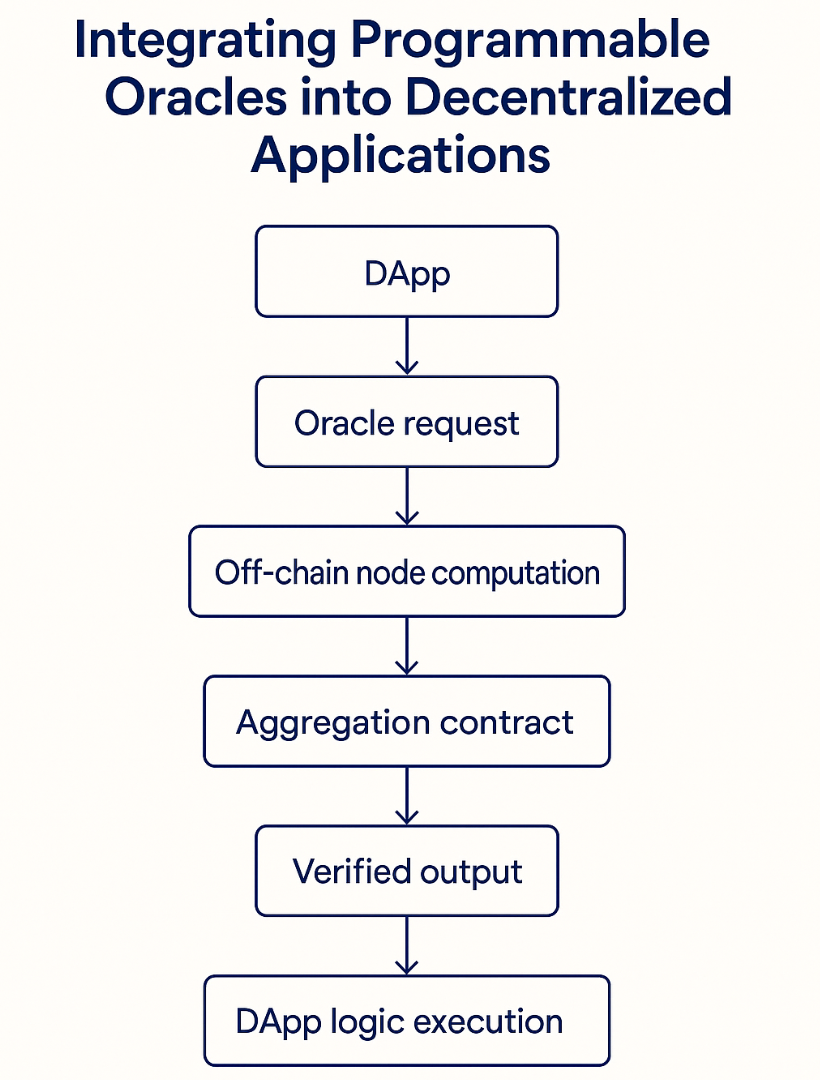 Integrating Programmable Oracles into Decentralized Applications

DApp

Oracle request

Off-chain node computation

Aggregation contract

Verified output

DApp logic execution